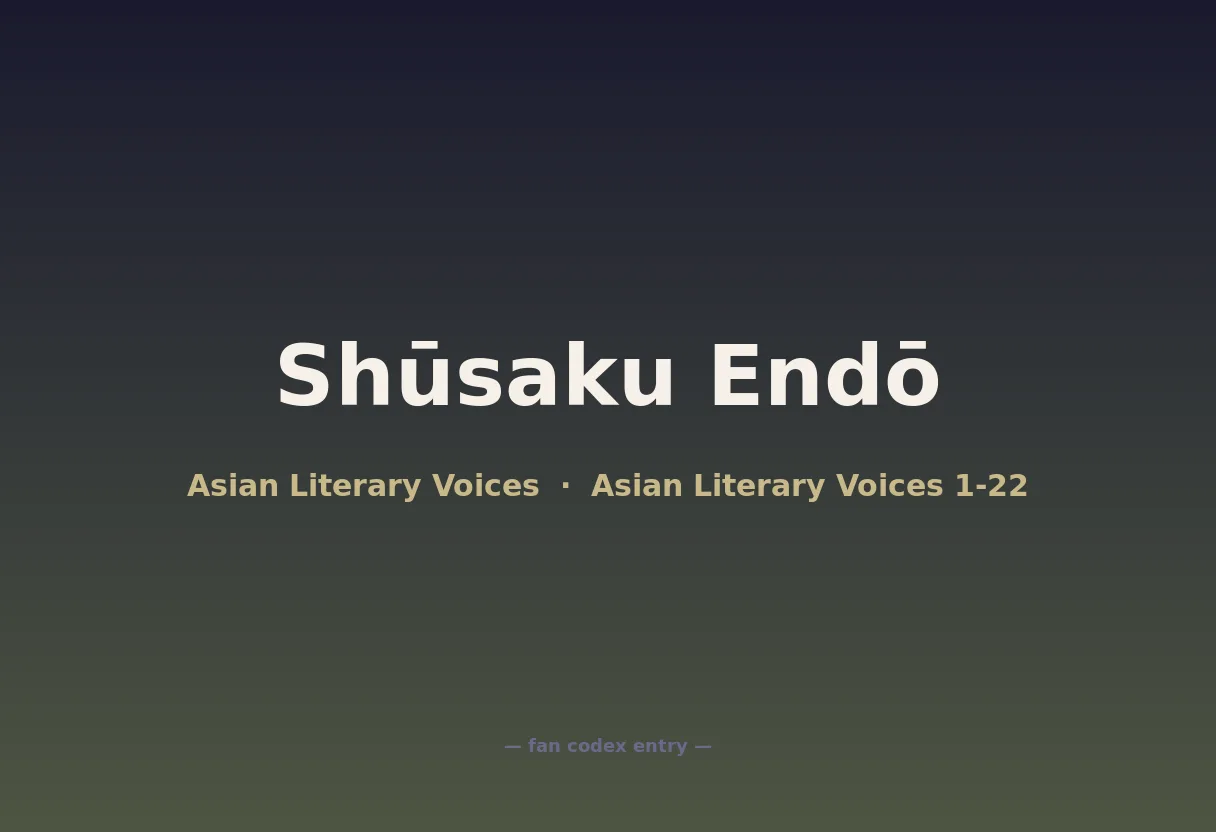 Shūsaku Endō

Asian Literary Voices · Asian Literary Voices 1-22

— fan codex entry —